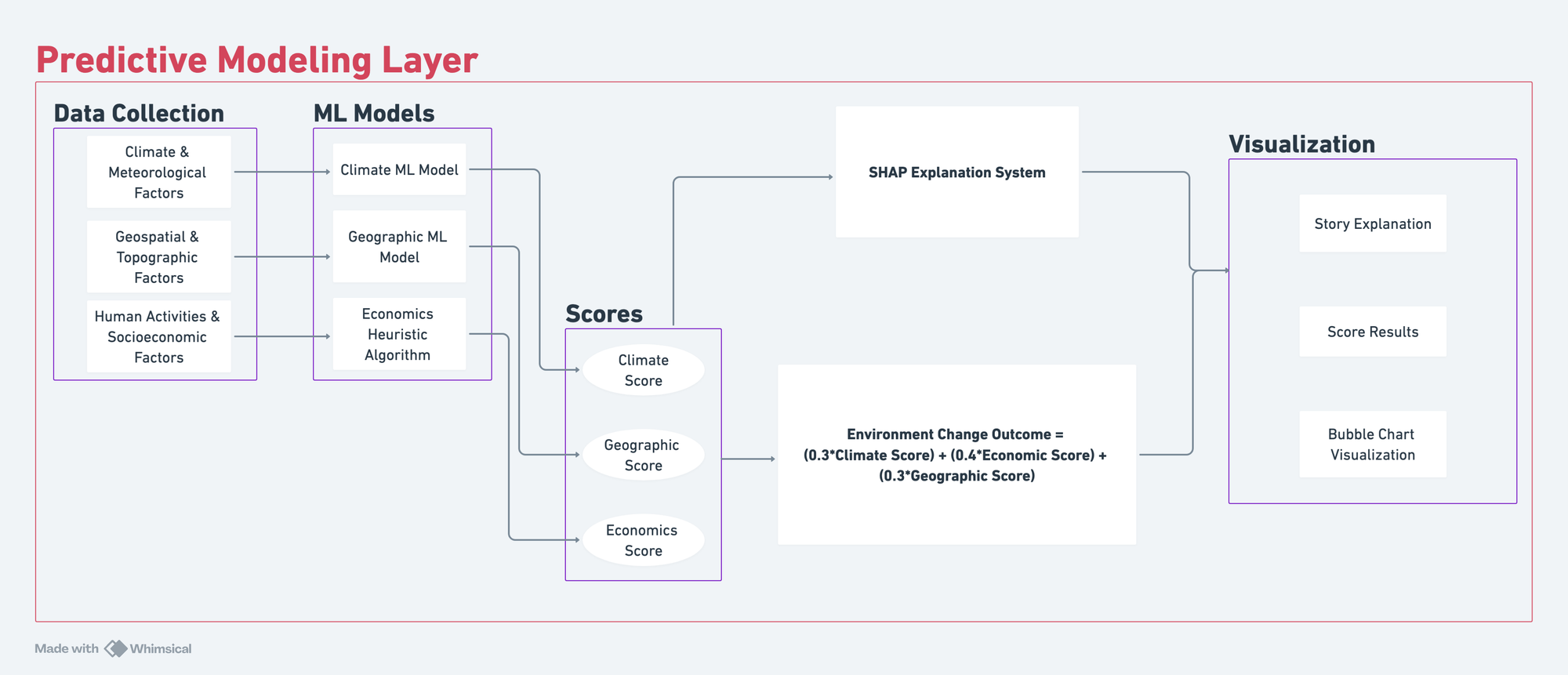 Predictive Modeling Layer

Data Collection

Climate & Meteorological Factors

Geospatial & Topographic Factors

Human Activities & Socioeconomic Factors

ML Models

Climate ML Model

Geographic ML Model

Economics Heuristic Algorithm

Scores

Climate Score

Geographic Score

Economics Score

SHAP Explanation System

Environment Change Outcome = (0.3*Climate Score) + (0.4*Economic Score) + (0.3*Geographic Score)

Visualization

Story Explanation

Score Results

Bubble Chart Visualization

Made with Whimsical